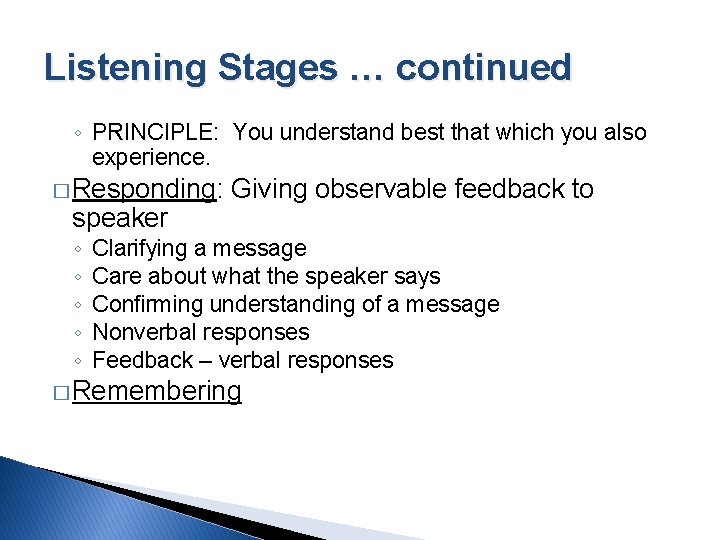 Listening Stages … continued

◦ PRINCIPLE: You understand best that which you also experience.

□ Responding: Giving observable feedback to speaker

◦ Clarifying a message
◦ Care about what the speaker says
◦ Confirming understanding of a message
◦ Nonverbal responses
◦ Feedback – verbal responses

□ Remembering